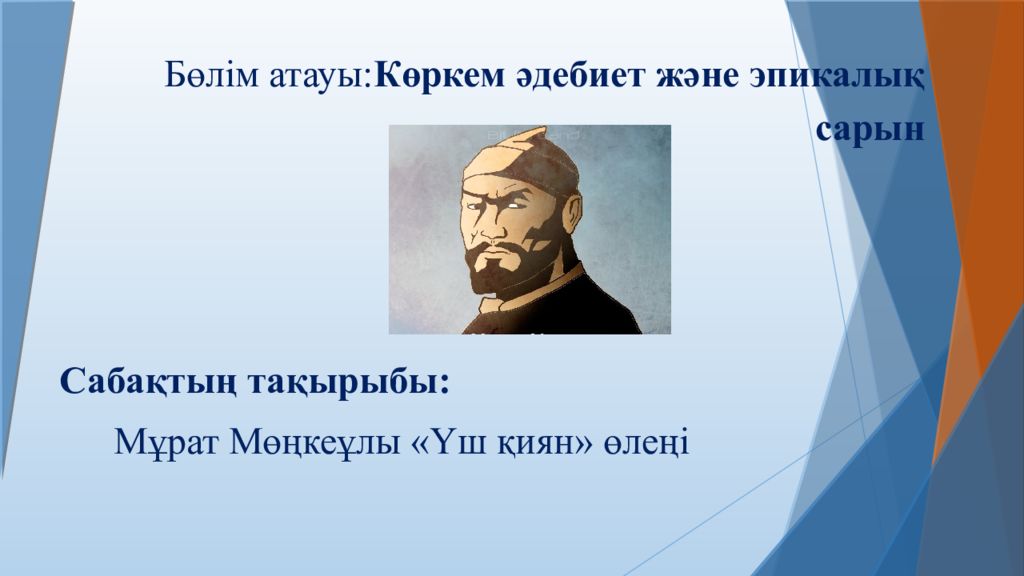 Бөлім атауы:Көркем әдебиет және эпикалық сарын

Сабақтың тақырыбы:

Мұрат Мөңкеұлы «Үш қиян» өлеңі